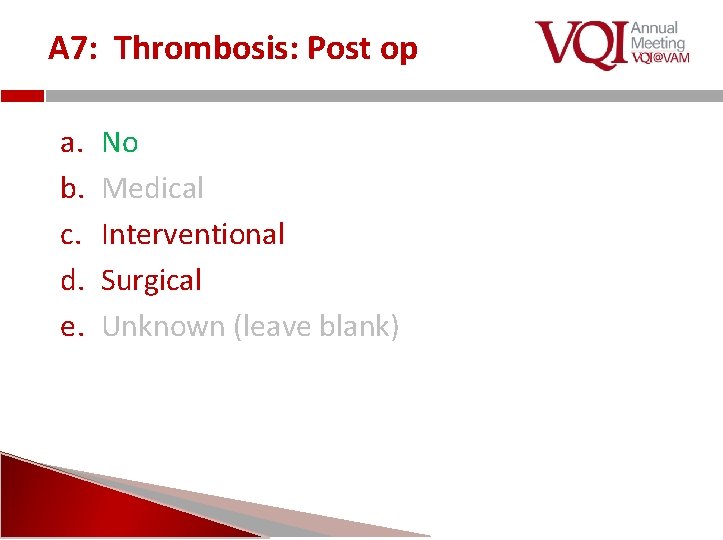 A7: Thrombosis: Post op

VQI Annual Meeting VQI@VAM

a. No
b. Medical
c. Interventional
d. Surgical
e. Unknown (leave blank)